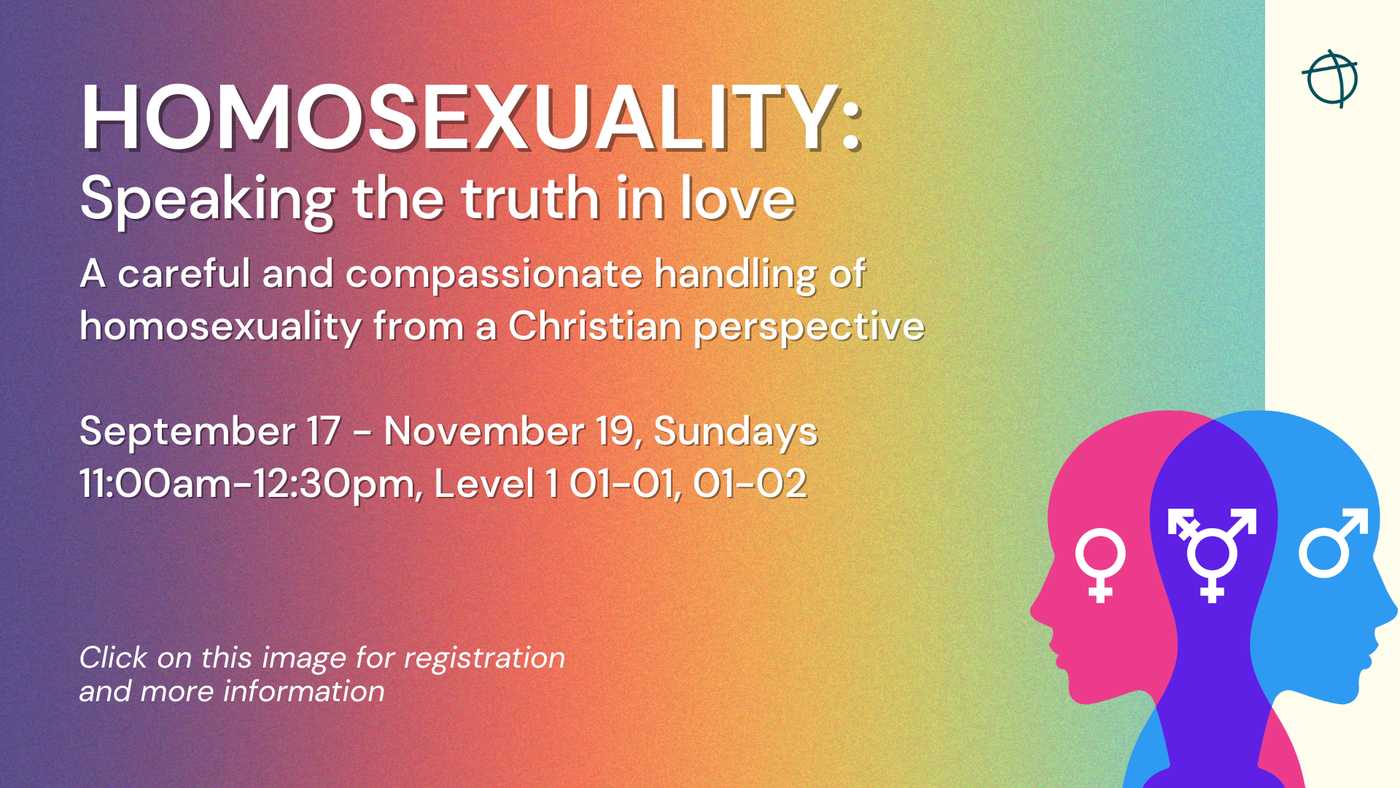 HOMOSEXUALITY:
Speaking the truth in love

A careful and compassionate handling of homosexuality from a Christian perspective

September 17 - November 19, Sundays
11:00am-12:30pm, Level 1 01-01, 01-02

Click on this image for registration and more information